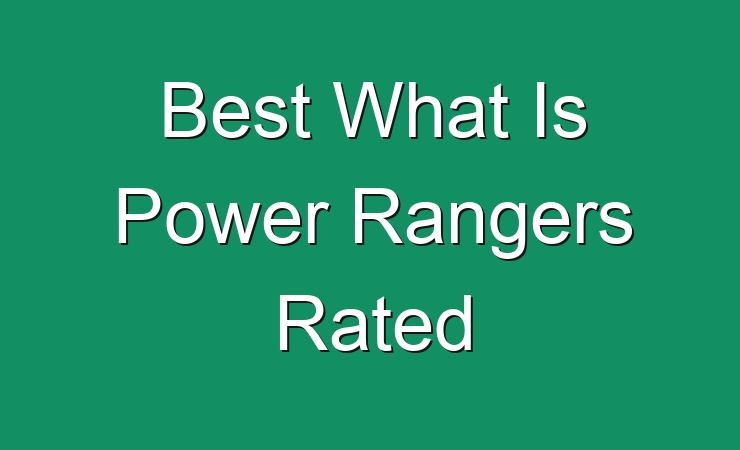 Best What Is Power Rangers Rated